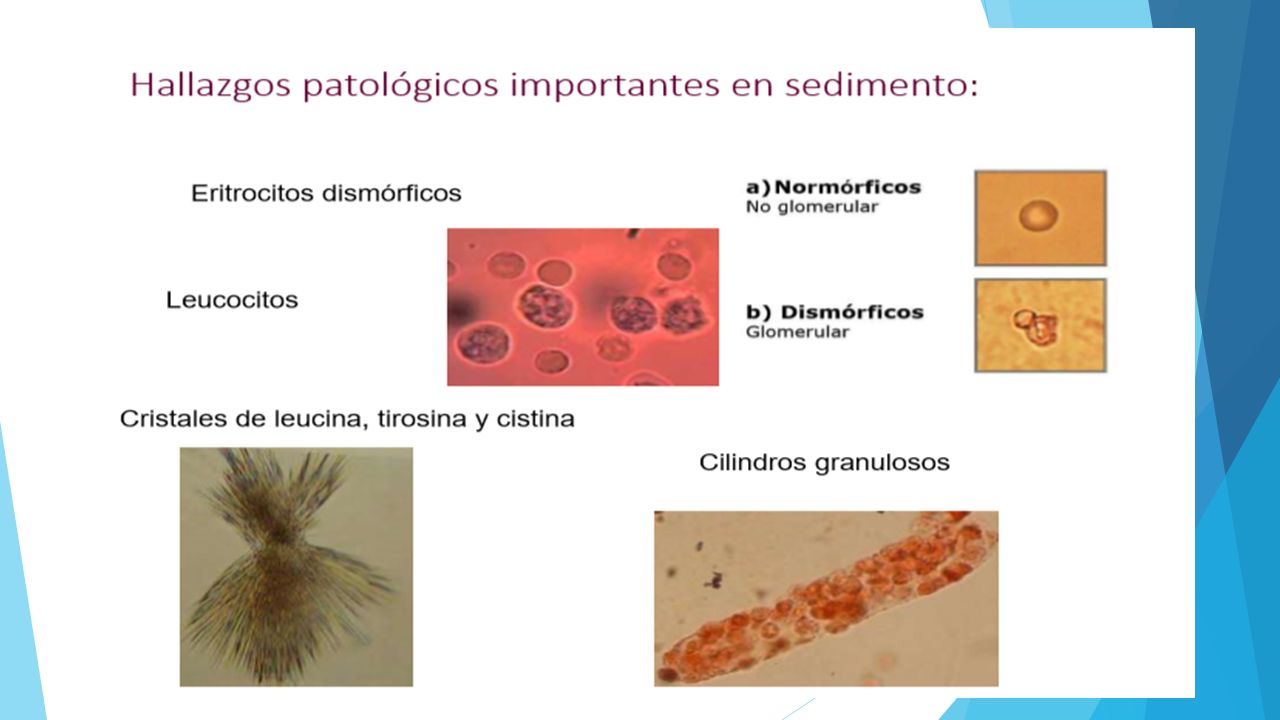 Hallazgos patológicos importantes en sedimento:

Eritrocitos dismórficos

a) Normórficos
No glomerular

Leucocitos

b) Dismórficos
Glomerular

Cristales de leucina, tirosina y cistina

Cilindros granulosos